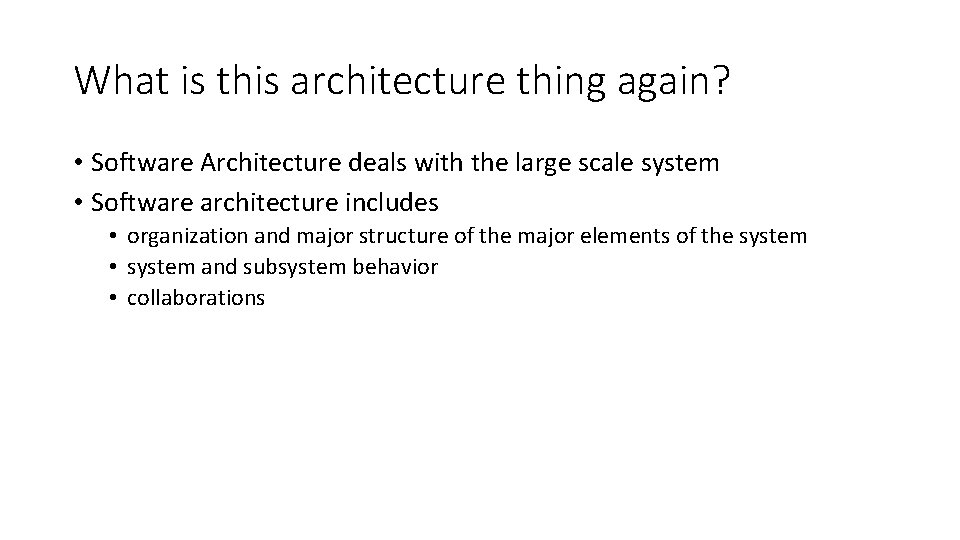 What is this architecture thing again?

• Software Architecture deals with the large scale system
• Software architecture includes
  • organization and major structure of the major elements of the system
  • system and subsystem behavior
  • collaborations